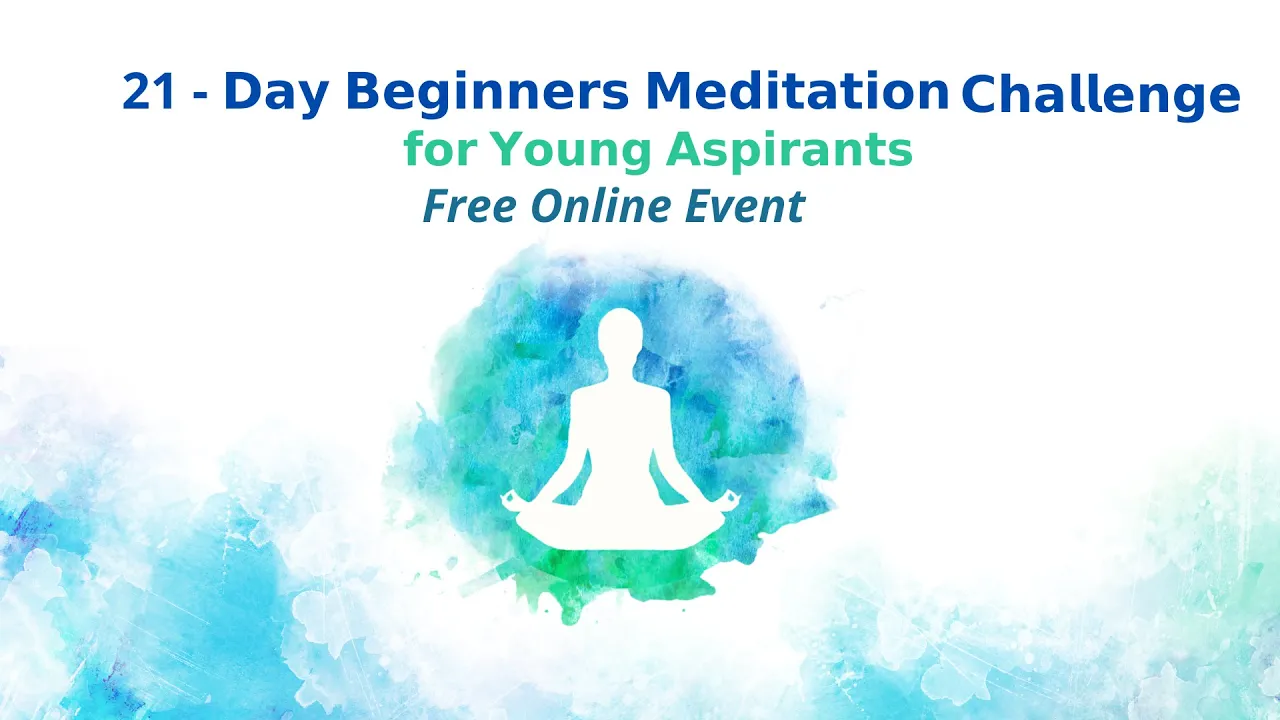 21 - Day Beginners Meditation Challenge
for Young Aspirants
Free Online Event